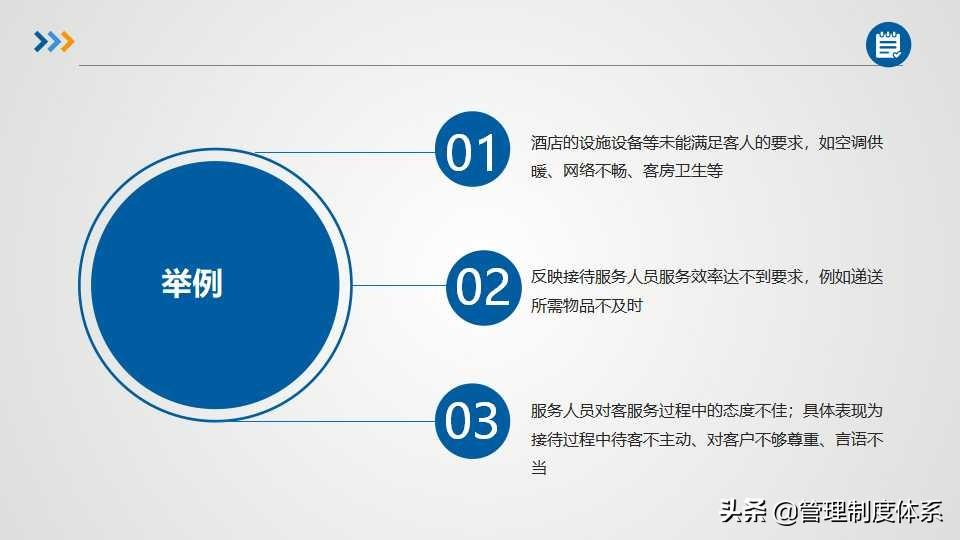 举例

01
酒店的设施设备等未能满足客人的要求，如空调供暖、网络不畅、客房卫生等

02
反映接待服务人员服务效率达不到要求，例如递送所需物品不及时

03
服务人员对客服务过程中的态度不佳；具体表现为接待过程中待客不主动、对客户不够尊重、言语不当

头条 @管理制度体系